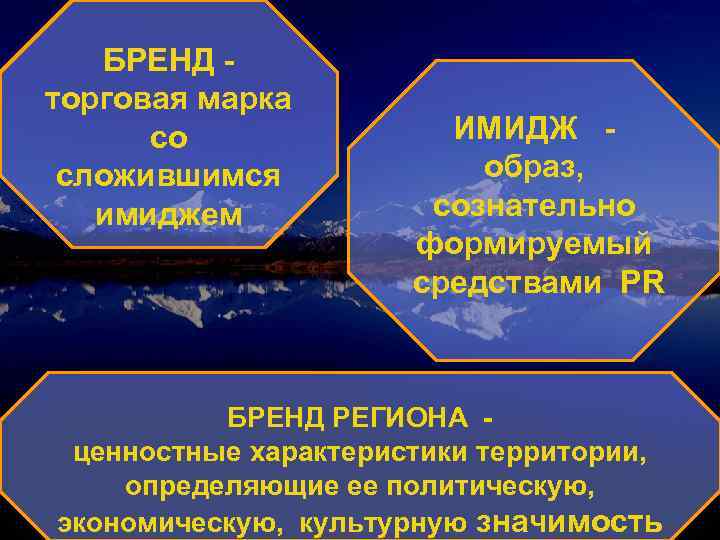 БРЕНД - торговая марка со сложившимся имиджем

ИМИДЖ - образ, сознательно формируемый средствами PR

БРЕНД РЕГИОНА - ценностные характеристики территории, определяющие ее политическую, экономическую, культурную значимость